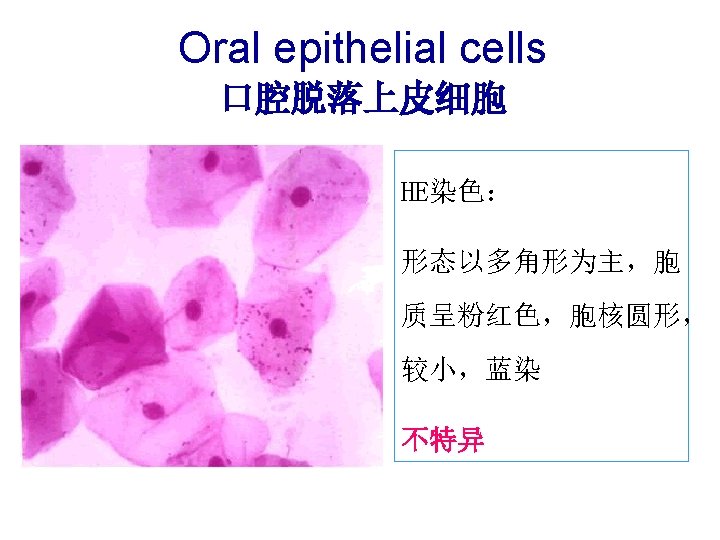 Oral epithelial cells
口腔脱落上皮细胞

HE染色：

形态以多角形为主，胞质呈粉红色，胞核圆形，较小，蓝染

不特异